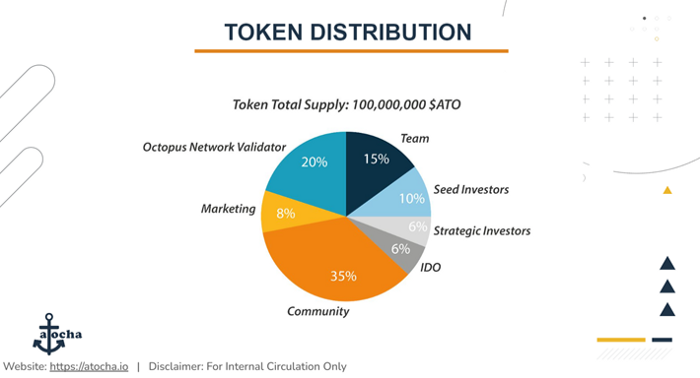 TOKEN DISTRIBUTION

Token Total Supply: 100,000,000 $ATO

Team
15%
Seed Investors
10%
Strategic Investors
6%
IDO
6%
Community
35%
Marketing
8%
Octopus Network Validator
20%

atocha

Website: https://atocha.io | Disclaimer: For Internal Circulation Only